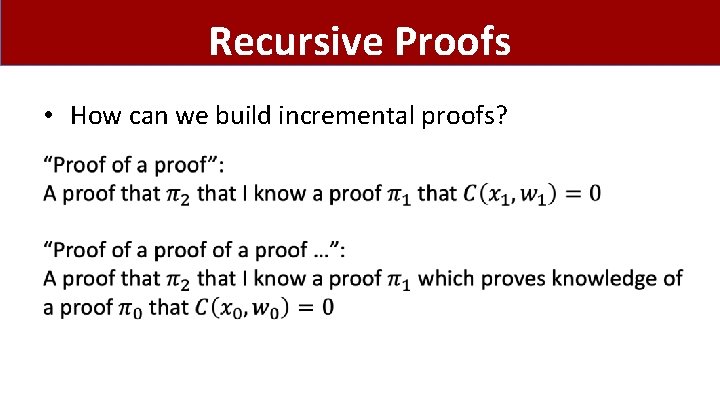 Recursive Proofs

• How can we build incremental proofs?

“Proof of a proof”:
A proof that $\pi_2$ that I know a proof $\pi_1$ that $C(x_1, w_1) = 0$

“Proof of a proof of a proof …”:
A proof that $\pi_2$ that I know a proof $\pi_1$ which proves knowledge of a proof $\pi_0$ that $C(x_0, w_0) = 0$